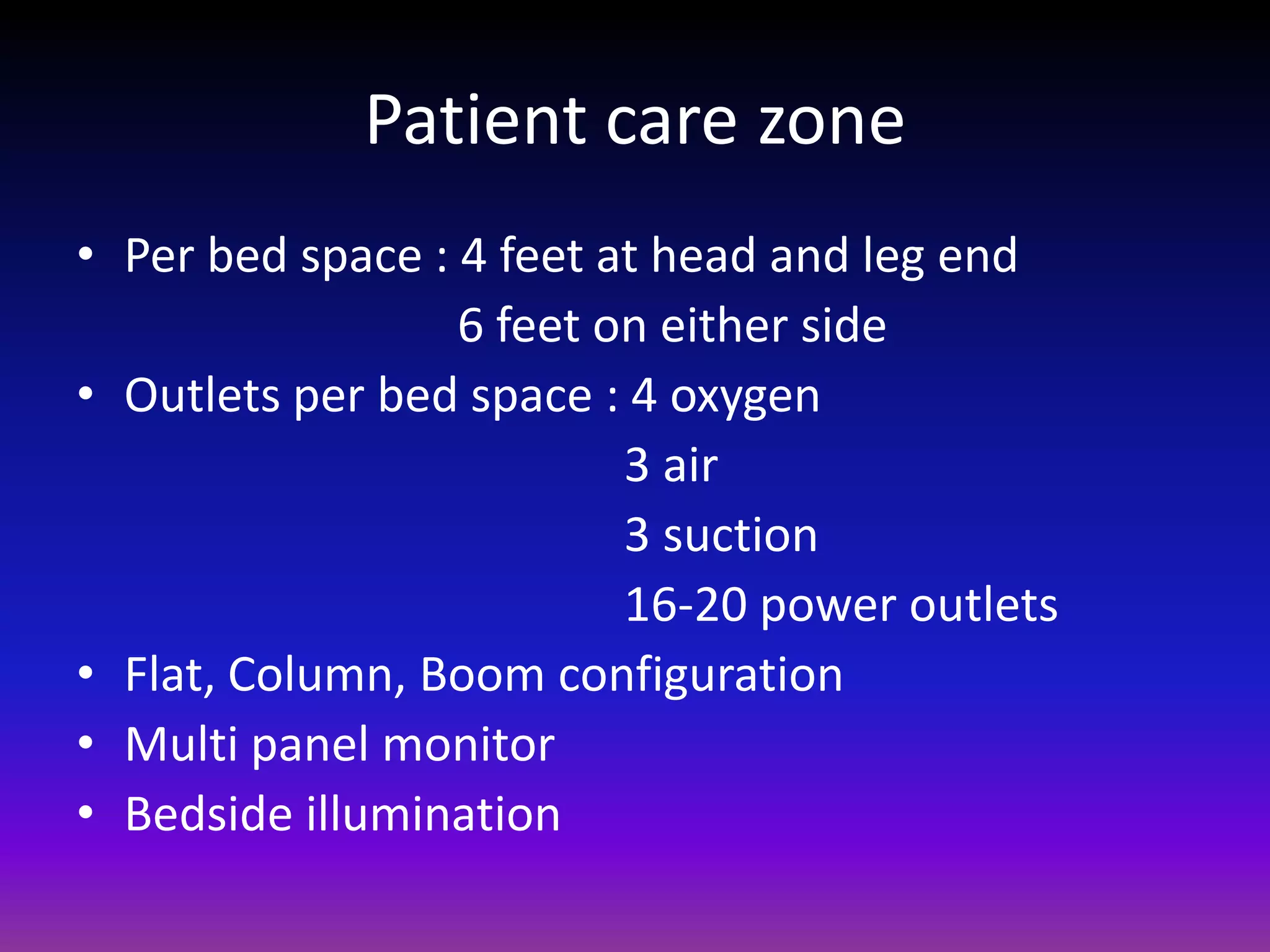 Patient care zone

• Per bed space : 4 feet at head and leg end
6 feet on either side
• Outlets per bed space : 4 oxygen
3 air
3 suction
16-20 power outlets
• Flat, Column, Boom configuration
• Multi panel monitor
• Bedside illumination